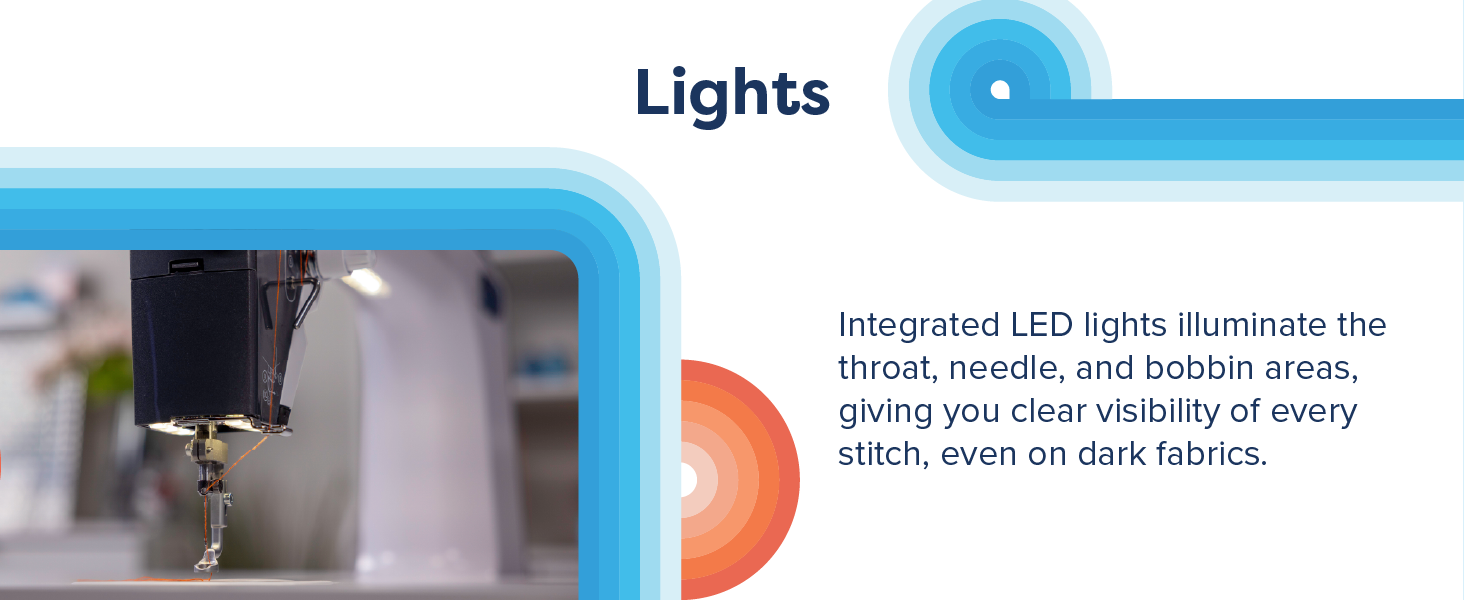 Lights

Integrated LED lights illuminate the throat, needle, and bobbin areas, giving you clear visibility of every stitch, even on dark fabrics.